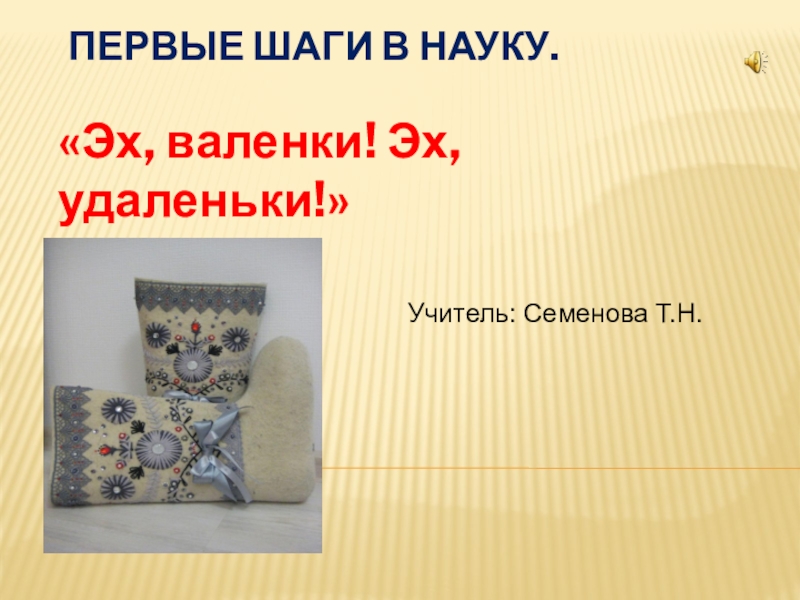 ПЕРВЫЕ ШАГИ В НАУКУ.

«Эх, валенки! Эх, удаленьки!»

Учитель: Семенова Т.Н.